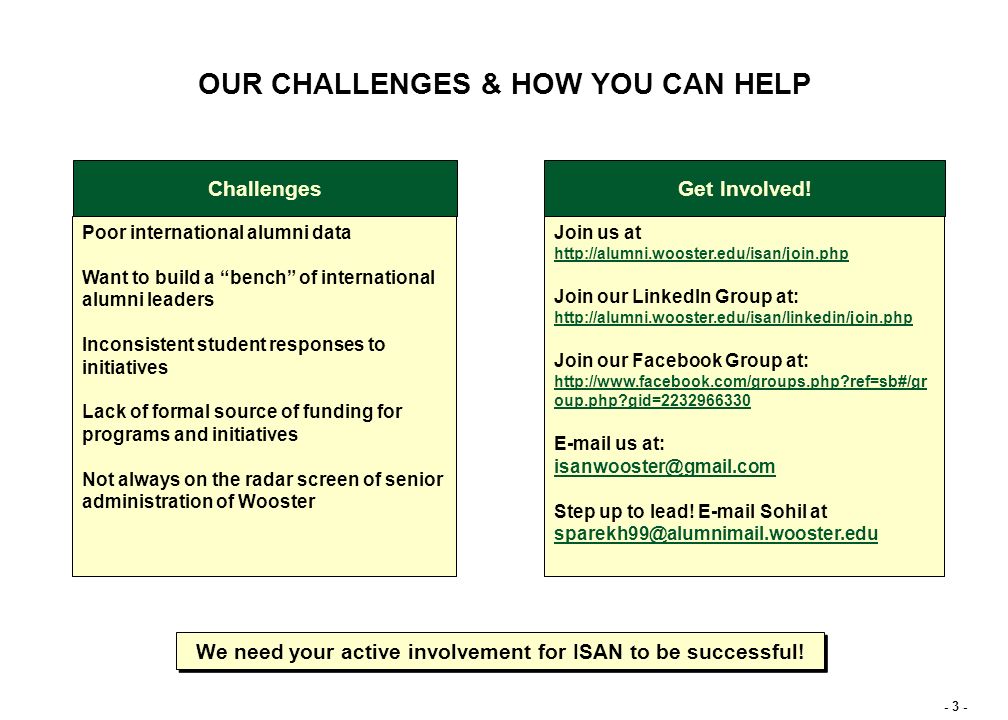 OUR CHALLENGES & HOW YOU CAN HELP

Challenges

Poor international alumni data

Want to build a “bench” of international alumni leaders

Inconsistent student responses to initiatives

Lack of formal source of funding for programs and initiatives

Not always on the radar screen of senior administration of Wooster

Get Involved!

Join us at
http://alumni.wooster.edu/isan/join.php

Join our LinkedIn Group at:
http://alumni.wooster.edu/isan/linkedin/join.php

Join our Facebook Group at:
http://www.facebook.com/groups.php?ref=sb#/group.php?gid=2232966330

E-mail us at:
isanwooster@gmail.com

Step up to lead! E-mail Sohil at
sparekh99@alumnimail.wooster.edu

We need your active involvement for ISAN to be successful!

- 3 -